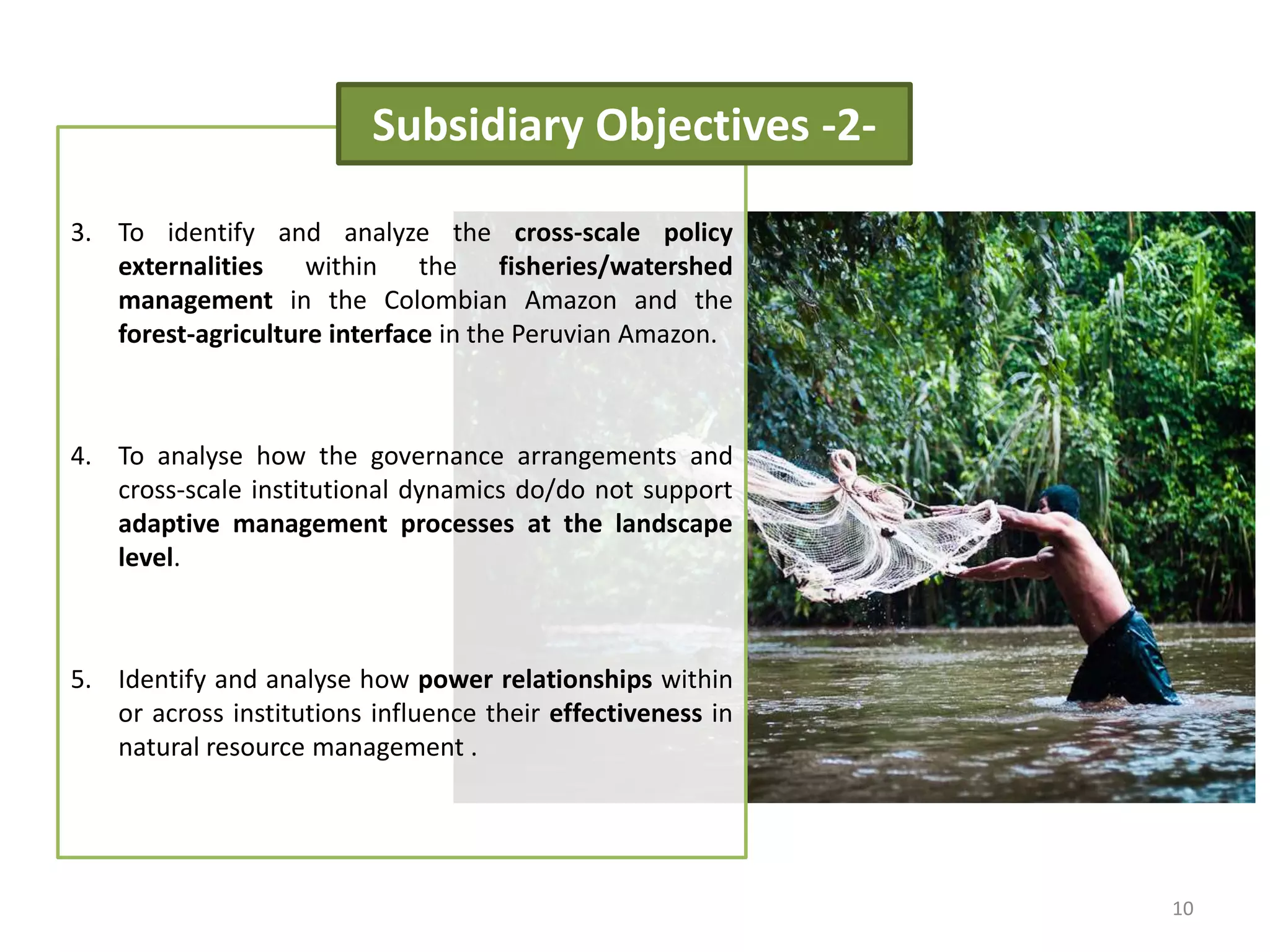 Subsidiary Objectives -2-

3. To identify and analyze the cross-scale policy externalities within the fisheries/watershed management in the Colombian Amazon and the forest-agriculture interface in the Peruvian Amazon.

4. To analyse how the governance arrangements and cross-scale institutional dynamics do/do not support adaptive management processes at the landscape level.

5. Identify and analyse how power relationships within or across institutions influence their effectiveness in natural resource management .

10